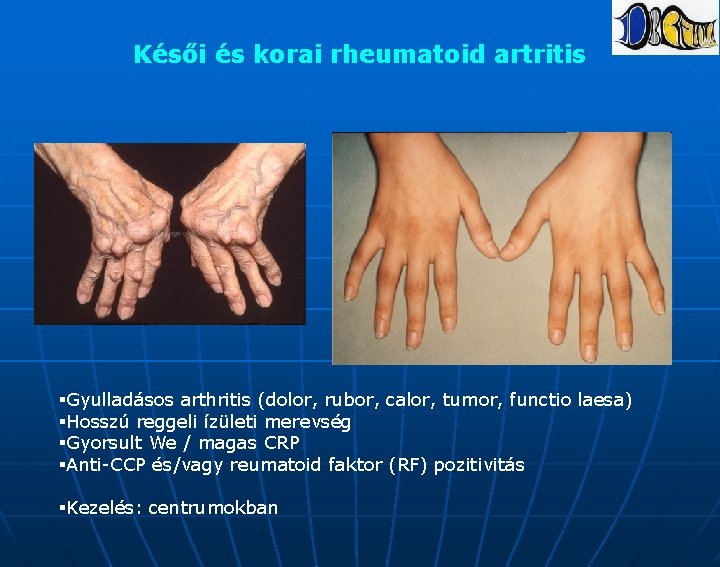 Késői és korai rheumatoid artritis

▪Gyulladásos arthritis (dolor, rubor, calor, tumor, functio laesa)
▪Hosszú reggeli ízületi merevség
▪Gyorsult We / magas CRP
▪Anti-CCP és/vagy reumatoid faktor (RF) pozitivitás

▪Kezelés: centrumokban